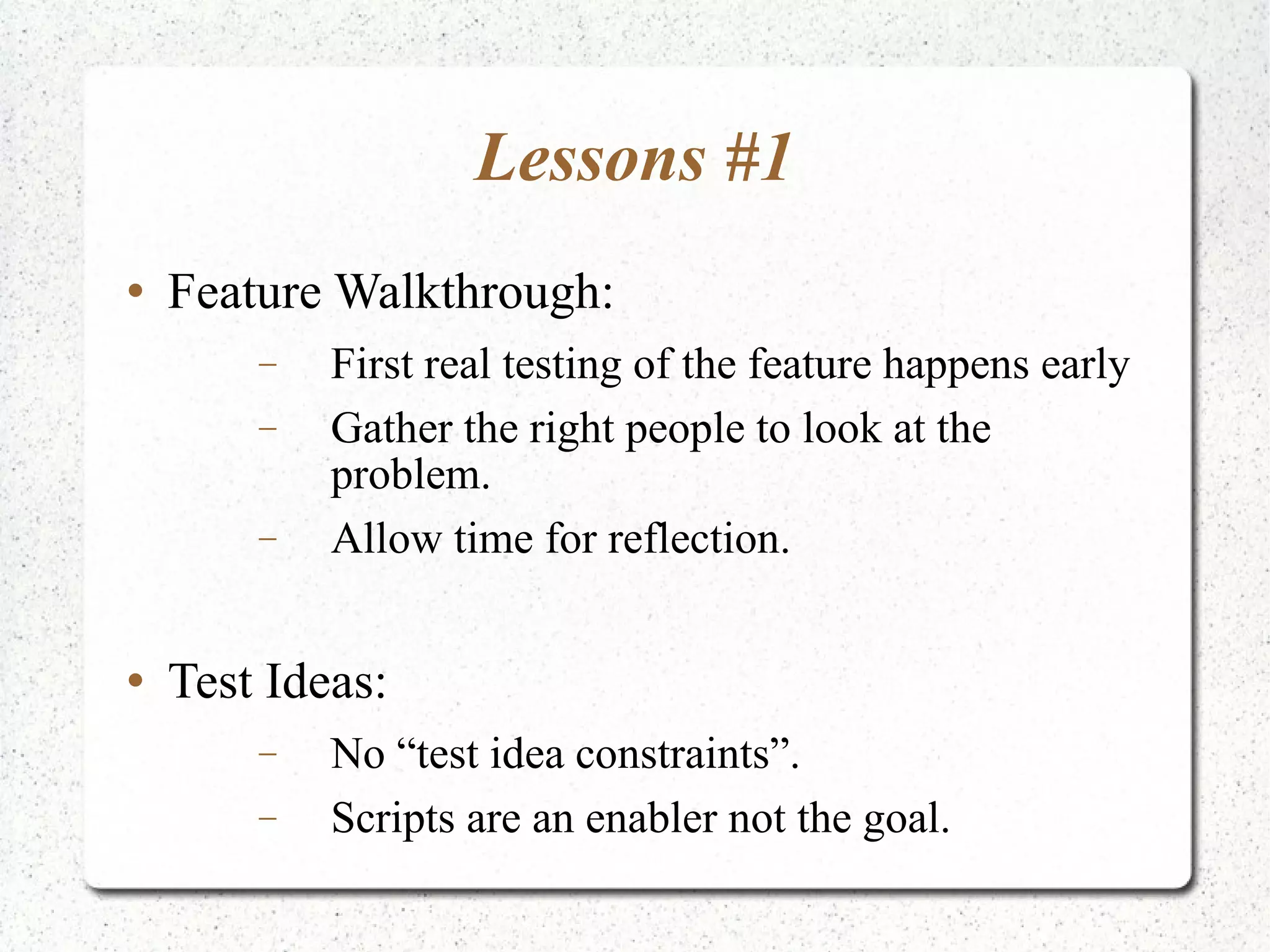 Lessons #1

• Feature Walkthrough:

– First real testing of the feature happens early

– Gather the right people to look at the problem.

– Allow time for reflection.

• Test Ideas:

– No “test idea constraints”.

– Scripts are an enabler not the goal.